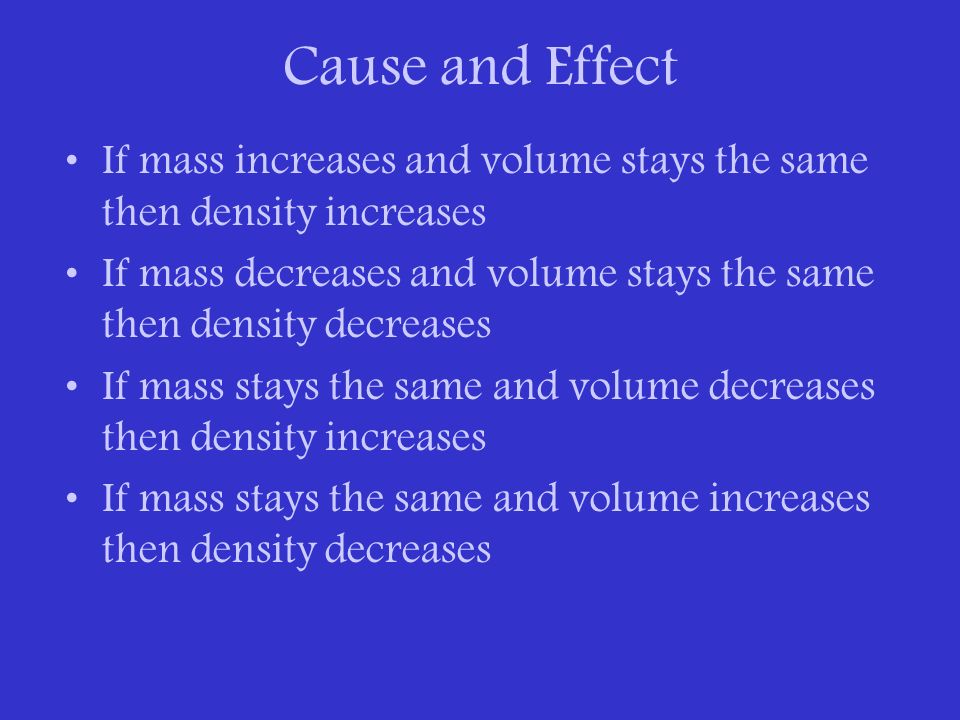 Cause and Effect

• If mass increases and volume stays the same then density increases
• If mass decreases and volume stays the same then density decreases
• If mass stays the same and volume decreases then density increases
• If mass stays the same and volume increases then density decreases